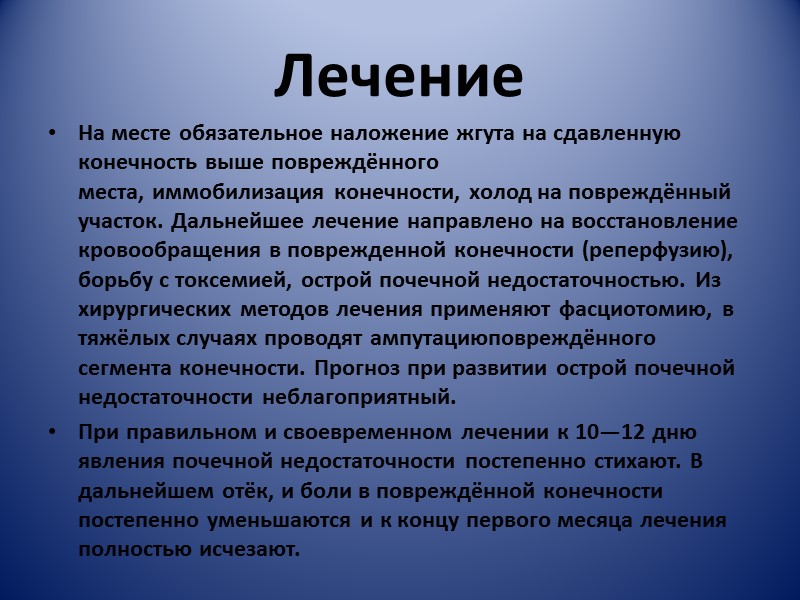 Лечение

• На месте обязательное наложение жгута на сдавленную конечность выше повреждённого места, иммобилизация конечности, холод на повреждённый участок. Дальнейшее лечение направлено на восстановление кровообращения в поврежденной конечности (реперфузию), борьбу с токсемией, острой почечной недостаточностью. Из хирургических методов лечения применяют фасциотомию, в тяжёлых случаях проводят ампутациюповреждённого сегмента конечности. Прогноз при развитии острой почечной недостаточности неблагоприятный.

• При правильном и своевременном лечении к 10—12 дню явления почечной недостаточности постепенно стихают. В дальнейшем отёк, и боли в повреждённой конечности постепенно уменьшаются и к концу первого месяца лечения полностью исчезают.